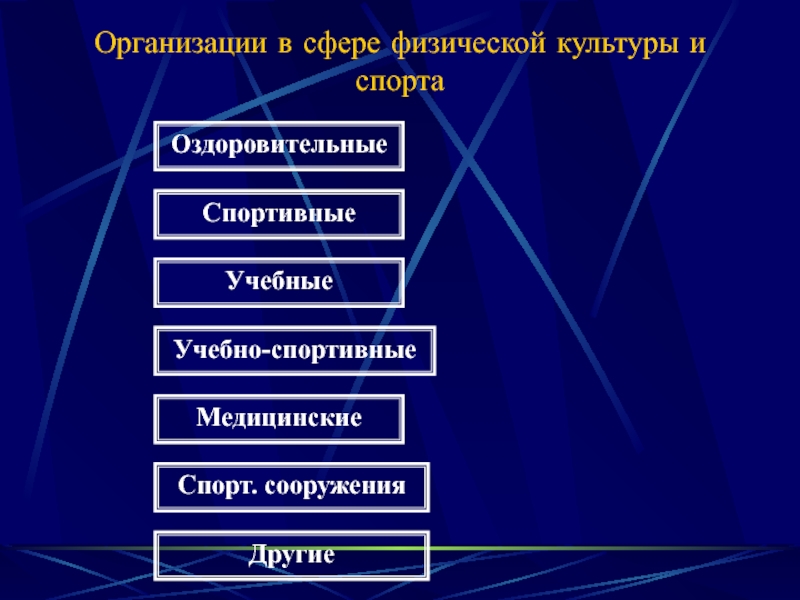 Организации в сфере физической культуры и спорта

Оздоровительные

Спортивные

Учебные

Учебно-спортивные

Медицинские

Спорт. сооружения

Другие